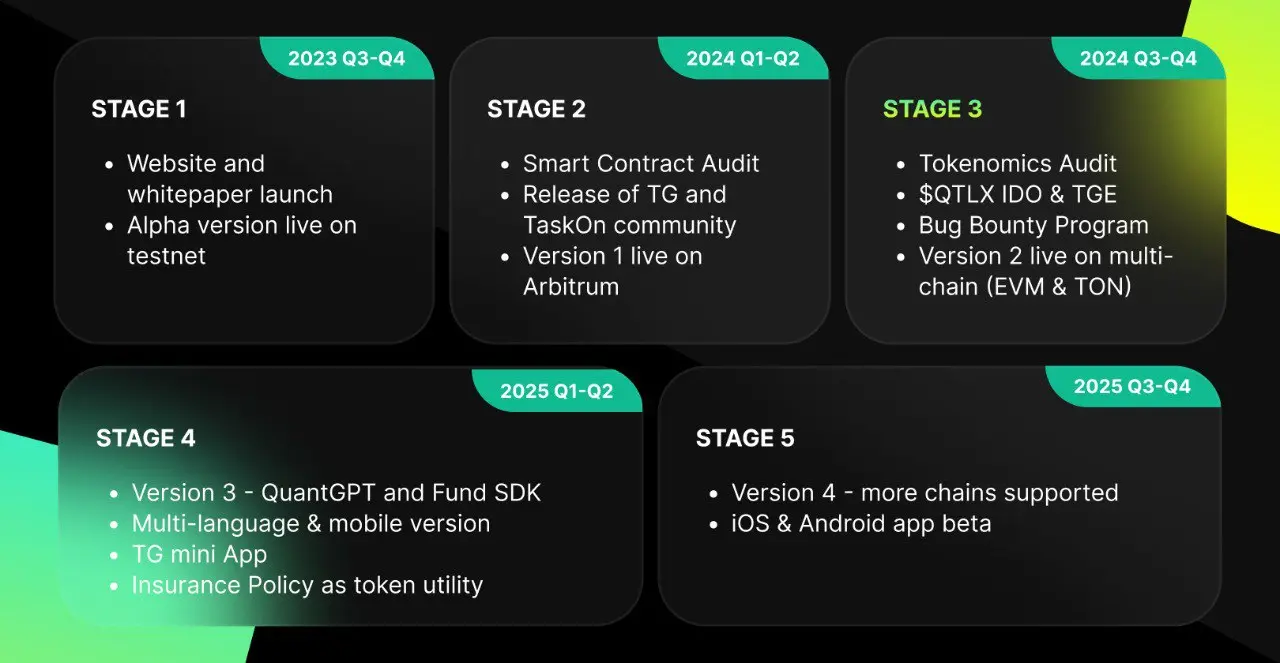 2023 Q3-Q4

STAGE 1

- Website and whitepaper launch
- Alpha version live on testnet

2024 Q1-Q2

STAGE 2

- Smart Contract Audit
- Release of TG and TaskOn community
- Version 1 live on Arbitrum

2024 Q3-Q4

STAGE 3

- Tokenomics Audit
- \$QTLX IDO & TGE
- Bug Bounty Program
- Version 2 live on multi-chain (EVM & TON)

2025 Q1-Q2

STAGE 4

- Version 3 - QuantGPT and Fund SDK
- Multi-language & mobile version
- TG mini App
- Insurance Policy as token utility

2025 Q3-Q4

STAGE 5

- Version 4 - more chains supported
- iOS & Android app beta